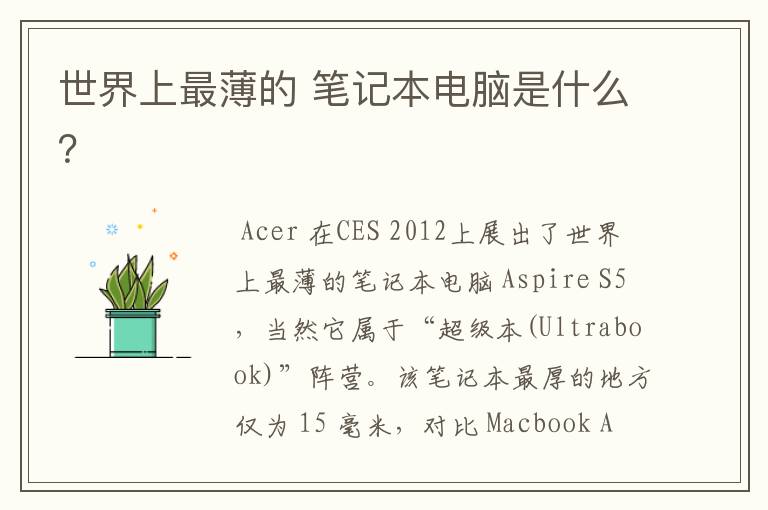 世界上最薄的 笔记本电脑是什么？

Acer 在CES 2012上展出了世界上最薄的笔记本电脑 Aspire S5，当然它属于“超级本(Ultrabook)”阵营。该笔记本最厚的地方仅为 15 毫米，对比 Macbook A